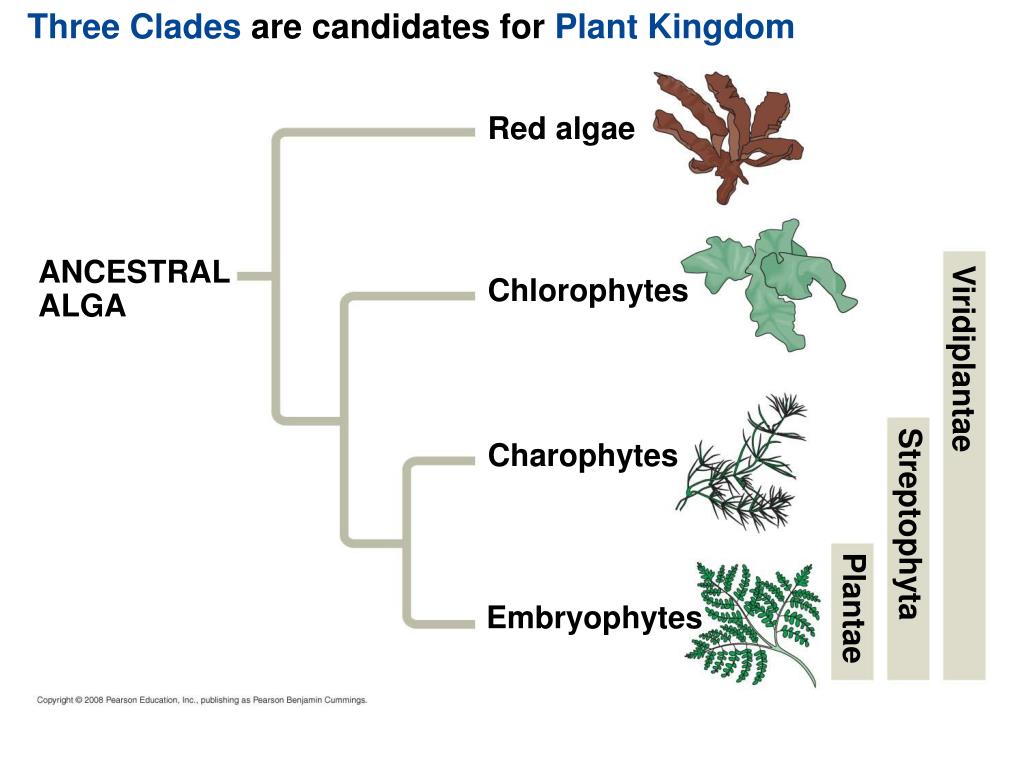 Three Clades are candidates for Plant Kingdom

ANCESTRAL ALGA

Red algae

Chlorophytes

Charophytes

Embryophytes

Viridiplantae

Streptophyta

Plantae

Copyright © 2008 Pearson Education, Inc., publishing as Pearson Benjamin Cummings.